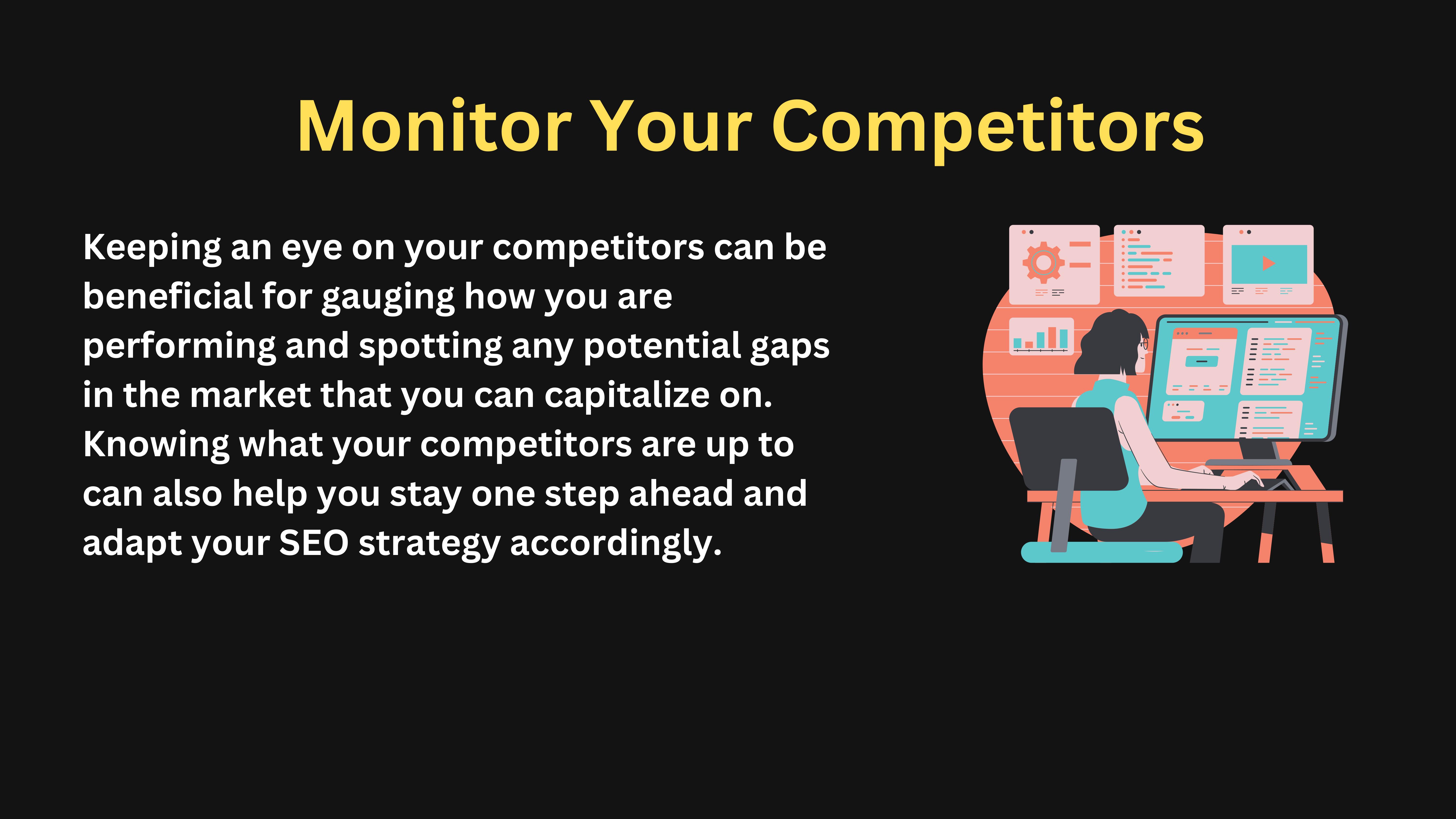 Monitor Your Competitors

Keeping an eye on your competitors can be beneficial for gauging how you are performing and spotting any potential gaps in the market that you can capitalize on. Knowing what your competitors are up to can also help you stay one step ahead and adapt your SEO strategy accordingly.